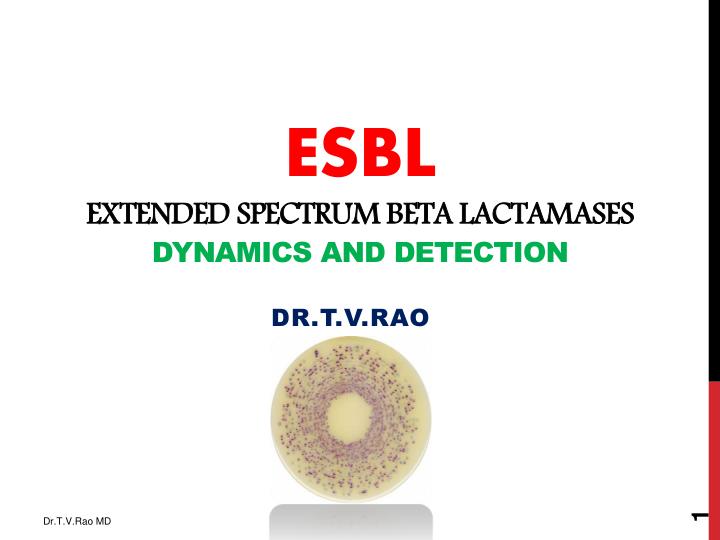 ESBL

EXTENDED SPECTRUM BETA LACTAMASES

DYNAMICS AND DETECTION

DR.T.V.RAO

Dr.T.V.Rao MD

1